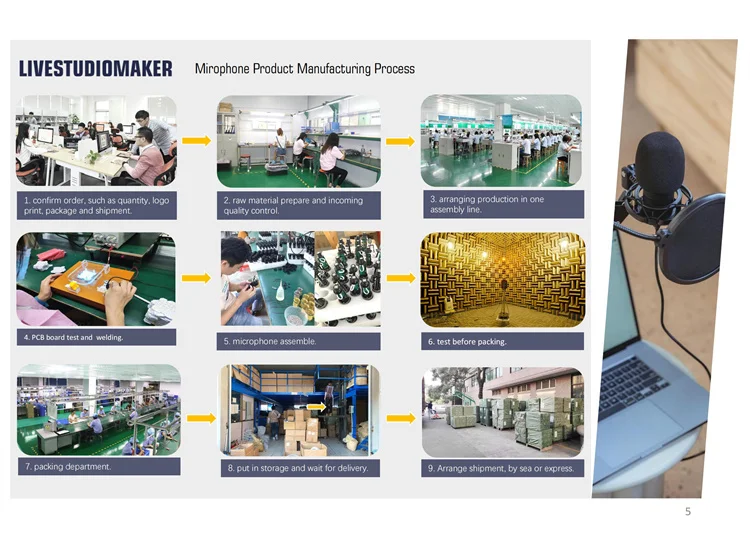 LIVESTUDIOMAKER

Mirophone Product Manufacturing Process

1. confirm order, such as quantity, logo print, package and shipment.

2. raw material prepare and incoming quality control.

3. arranging production in one assembly line.

4. PCB board test and welding.

5. microphone assemble.

6. test before packing.

7. packing department.

8. put in storage and wait for delivery.

9. Arrange shipment, by sea or express.

5